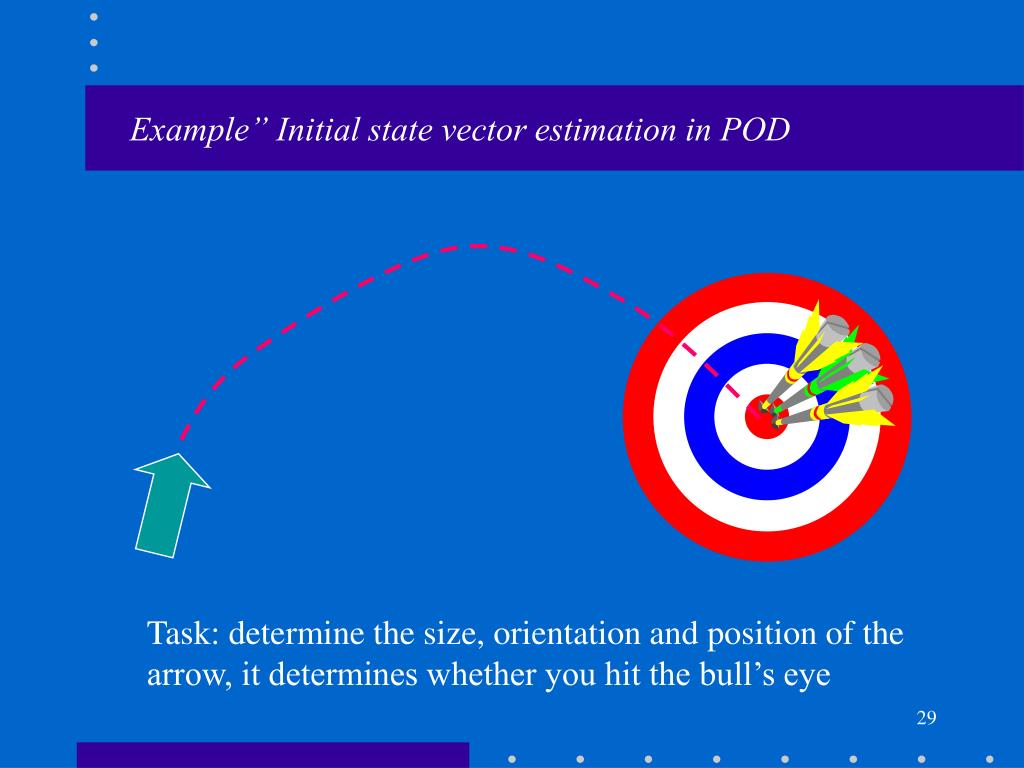 Example” Initial state vector estimation in POD

Task: determine the size, orientation and position of the arrow, it determines whether you hit the bull’s eye

29